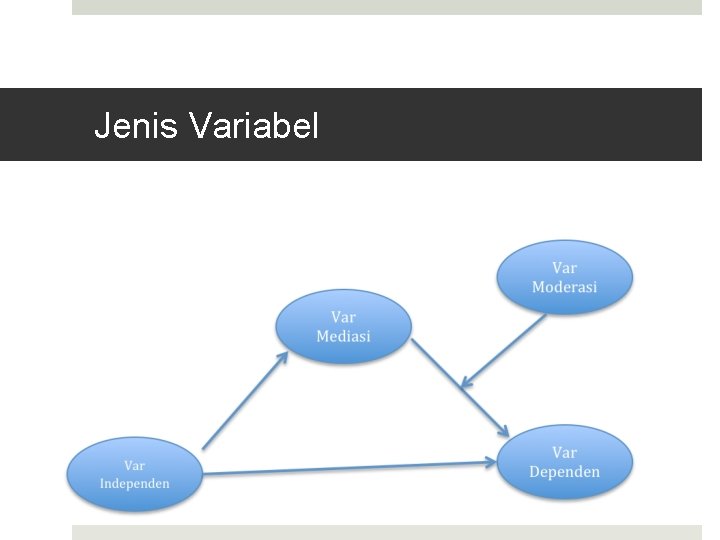 Jenis Variabel

Var Moderasi

Var Mediasi

Var Independen

Var Dependen